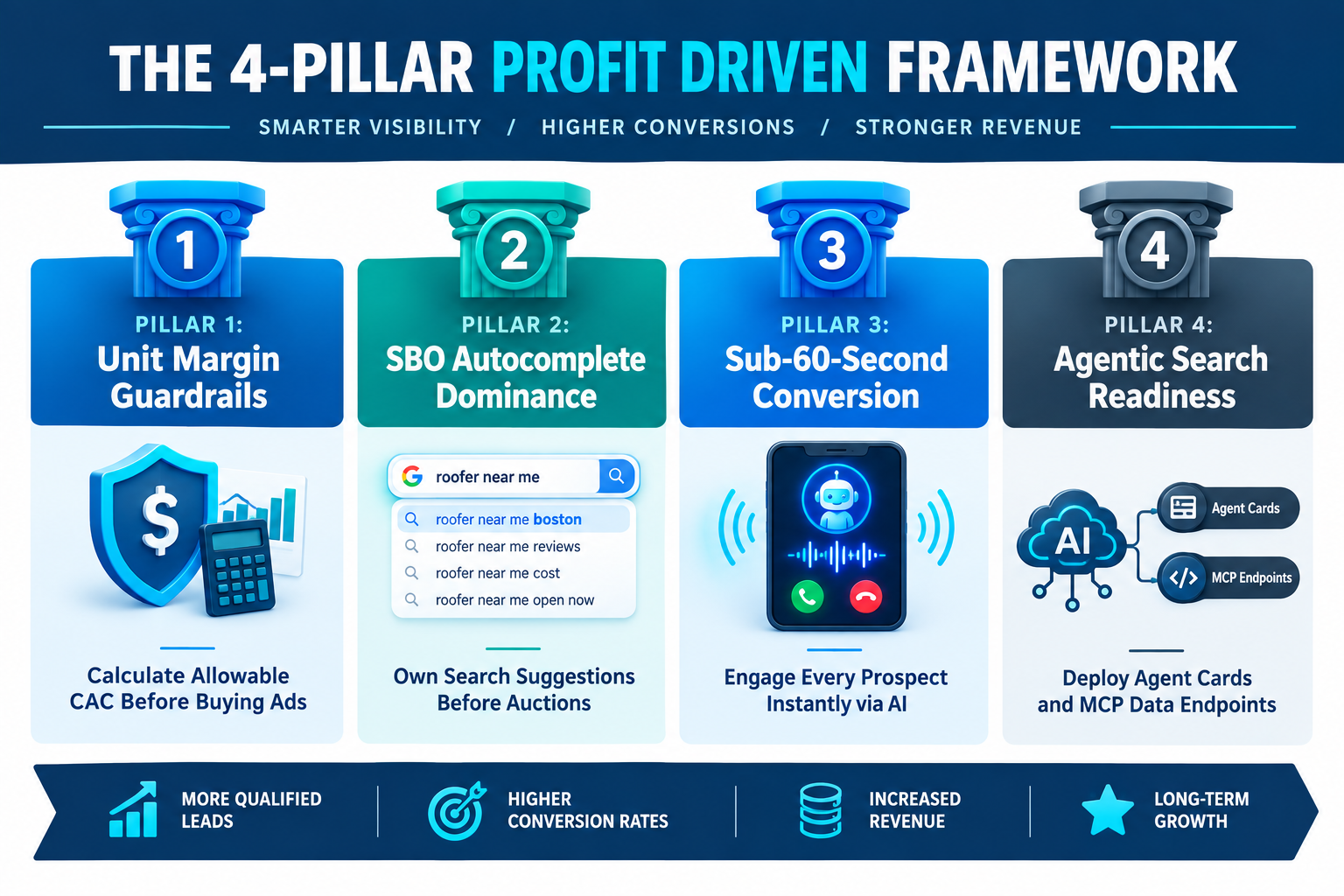 THE 4-PILLAR PROFIT DRIVEN FRAMEWORK

SMARTER VISIBILITY / HIGHER CONVERSIONS / STRONGER REVENUE

1
PILLAR 1:
Unit Margin Guardrails

$

Calculate Allowable CAC Before Buying Ads

2
PILLAR 2:
SBO Autocomplete Dominance

roofer near me
roofer near me boston
roofer near me reviews
roofer near me cost
roofer near me open now

Own Search Suggestions Before Auctions

3
PILLAR 3:
Sub-60-Second Conversion

Engage Every Prospect Instantly via AI

4
PILLAR 4:
Agentic Search Readiness

AI
Agent Cards
MCP Endpoints

Deploy Agent Cards and MCP Data Endpoints

MORE QUALIFIED LEADS

HIGHER CONVERSION RATES

INCREASED REVENUE

LONG-TERM GROWTH